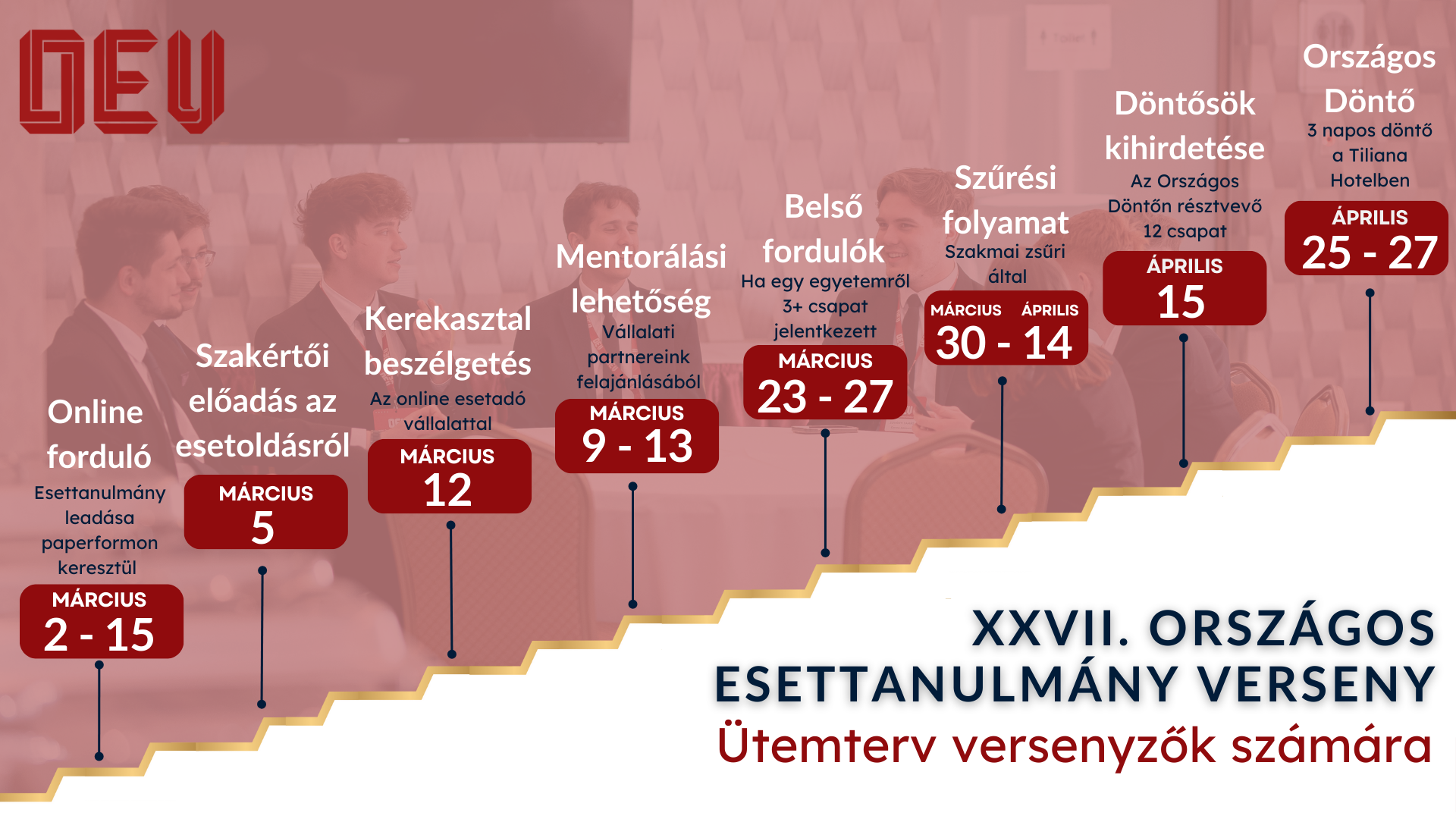 OEV

Online forduló
Esettanulmány leadása paperformon keresztül
MÁRCIUS
2 - 15

Szakértői előadás az esetoldásról
MÁRCIUS
5

Kerekasztal beszélgetés
Az online esetadó vállalattal
MÁRCIUS
12

Mentorálási lehetőség
Vállalati partnereink felajánlásából
MÁRCIUS
9 - 13

Belső fordulók
Ha egy egyetemről 3+ csapat jelentkezett
MÁRCIUS
23 - 27

Szűrési folyamat
Szakmai zsűri által
MÁRCIUS ÁPRILIS
30 - 14

Döntősök kihirdetése
Az Országos Döntőn résztvevő 12 csapat
ÁPRILIS
15

Országos Döntő
3 napos döntő a Tiliana Hotelben
ÁPRILIS
25 - 27

XXVII. ORSZÁGOS ESETTANULMÁNY VERSENY
Ütemterv versenyzők számára